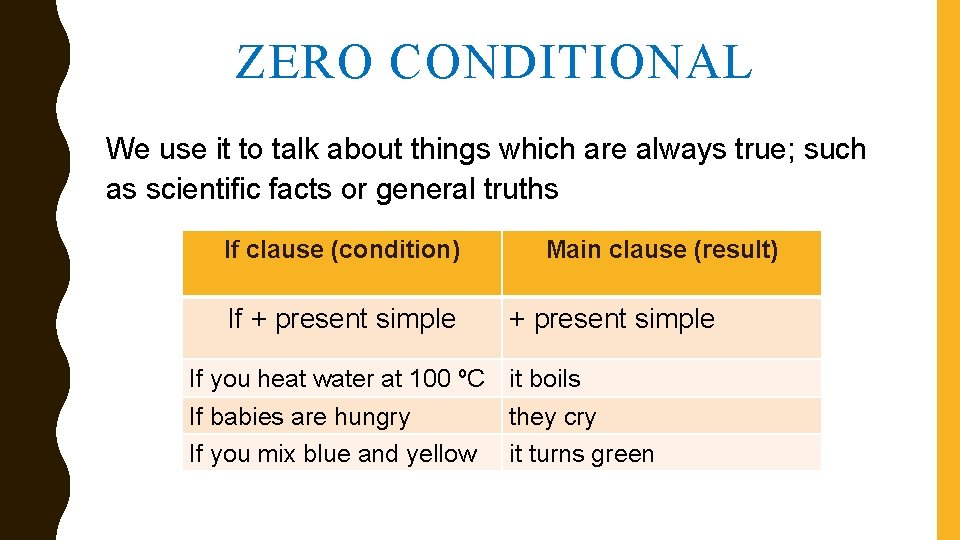 ZERO CONDITIONAL

We use it to talk about things which are always true; such as scientific facts or general truths

| If clause (condition) | Main clause (result) |
|---|---|
| If + present simple | + present simple |
| If you heat water at 100 ºC | it boils |
| If babies are hungry | they cry |
| If you mix blue and yellow | it turns green |